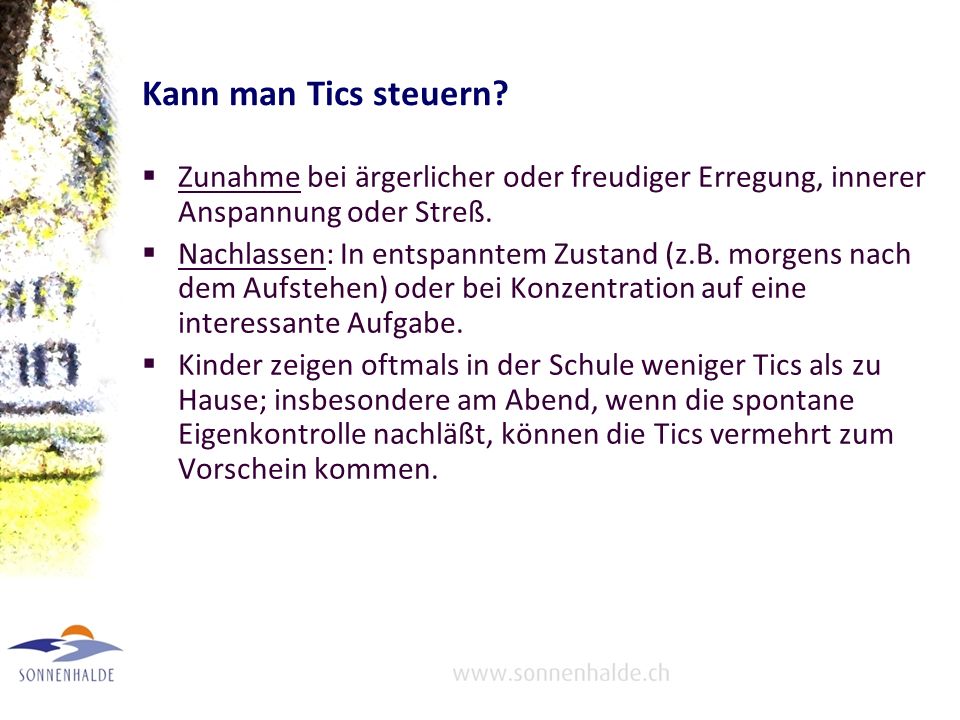 Kann man Tics steuern?

▪ Zunahme bei ärgerlicher oder freudiger Erregung, innerer Anspannung oder Streß.

▪ Nachlassen: In entspanntem Zustand (z.B. morgens nach dem Aufstehen) oder bei Konzentration auf eine interessante Aufgabe.

▪ Kinder zeigen oftmals in der Schule weniger Tics als zu Hause; insbesondere am Abend, wenn die spontane Eigenkontrolle nachläßt, können die Tics vermehrt zum Vorschein kommen.

SONNENHALDE

www.sonnenhalde.ch